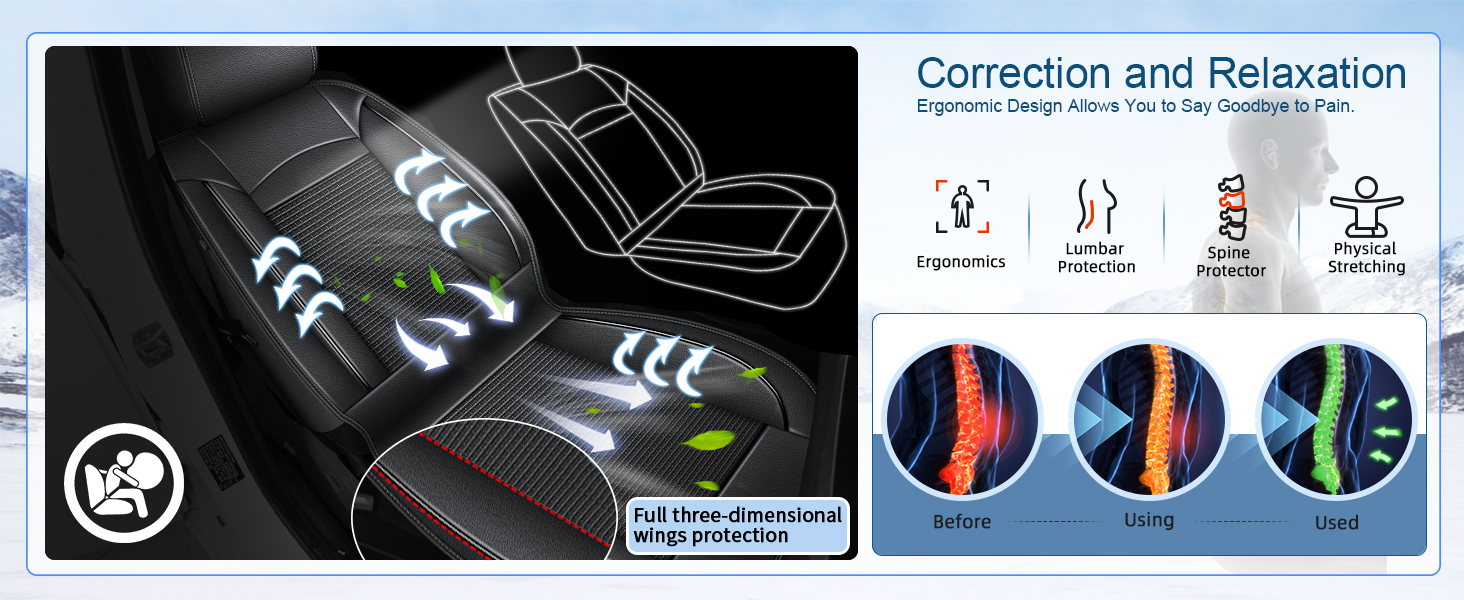 Full three-dimensional wings protection

Correction and Relaxation

Ergonomic Design Allows You to Say Goodbye to Pain.

Ergonomics

Lumbar Protection

Spine Protector

Physical Stretching

Before

Using

Used